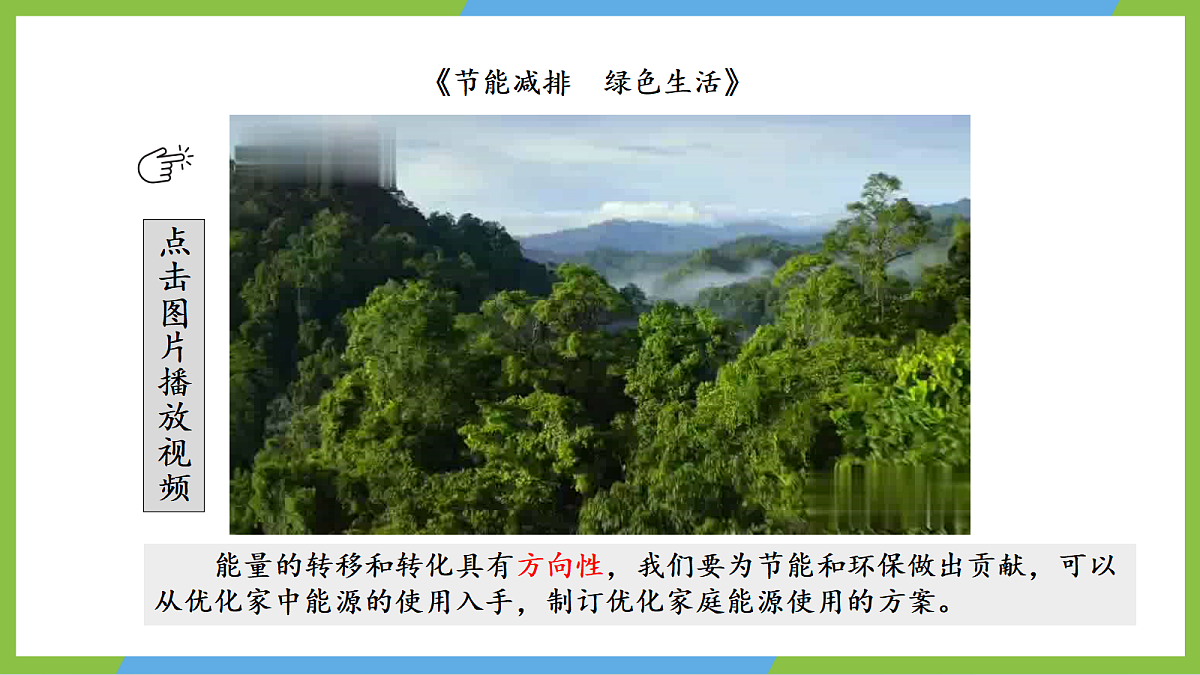 《节能减排　绿色生活》

点击图片播放视频

能量的转移和转化具有方向性，我们要为节能和环保做出贡献，可以从优化家中能源的使用入手，制订优化家庭能源使用的方案。